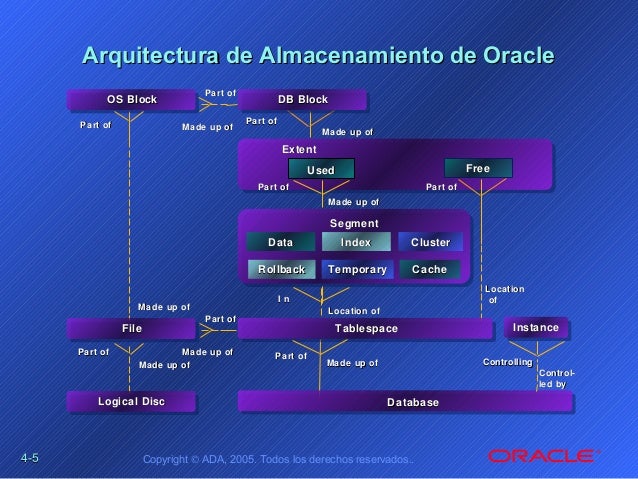 Arquitectura de Almacenamiento de Oracle

OS Block

Part of

DB Block

Part of

Made up of

Part of

Made up of

Extent

Used

Free

Part of

Part of

Made up of

Segment

Data

Index

Cluster

Rollback

Temporary

Cache

In

Location of

Location of

Made up of

File

Part of

Tablespace

Instance

Part of

Made up of

Made up of

Part of

Made up of

Controlling

Controlled by

Logical Disc

Database

4-5

Copyright © ADA, 2005. Todos los derechos reservados..

ORACLE